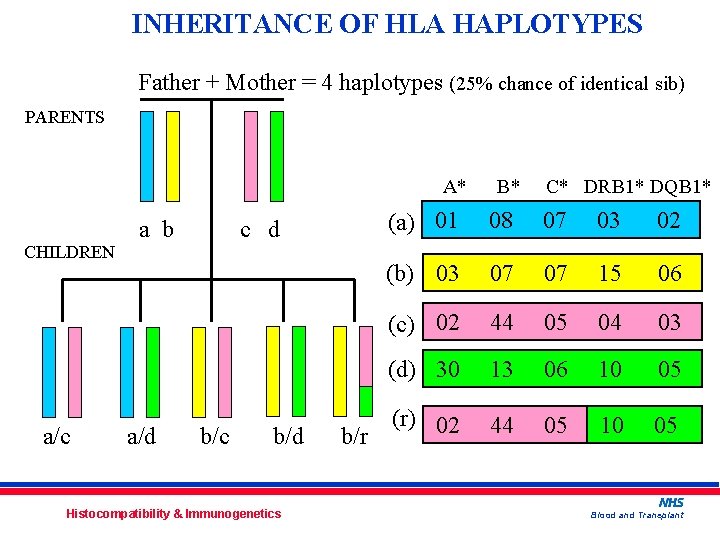 INHERITANCE OF HLA HAPLOTYPES

Father + Mother = 4 haplotypes (25% chance of identical sib)

PARENTS

a b c d

CHILDREN

a/c a/d b/c b/d b/r

| | A* | B* | C* | DRB1* | DQB1* |
|---|---|---|---|---|---|
| (a) | 01 | 08 | 07 | 03 | 02 |
| (b) | 03 | 07 | 07 | 15 | 06 |
| (c) | 02 | 44 | 05 | 04 | 03 |
| (d) | 30 | 13 | 06 | 10 | 05 |
| (r) | 02 | 44 | 05 | 10 | 05 |

Histocompatibility & Immunogenetics

NHS
Blood and Transplant